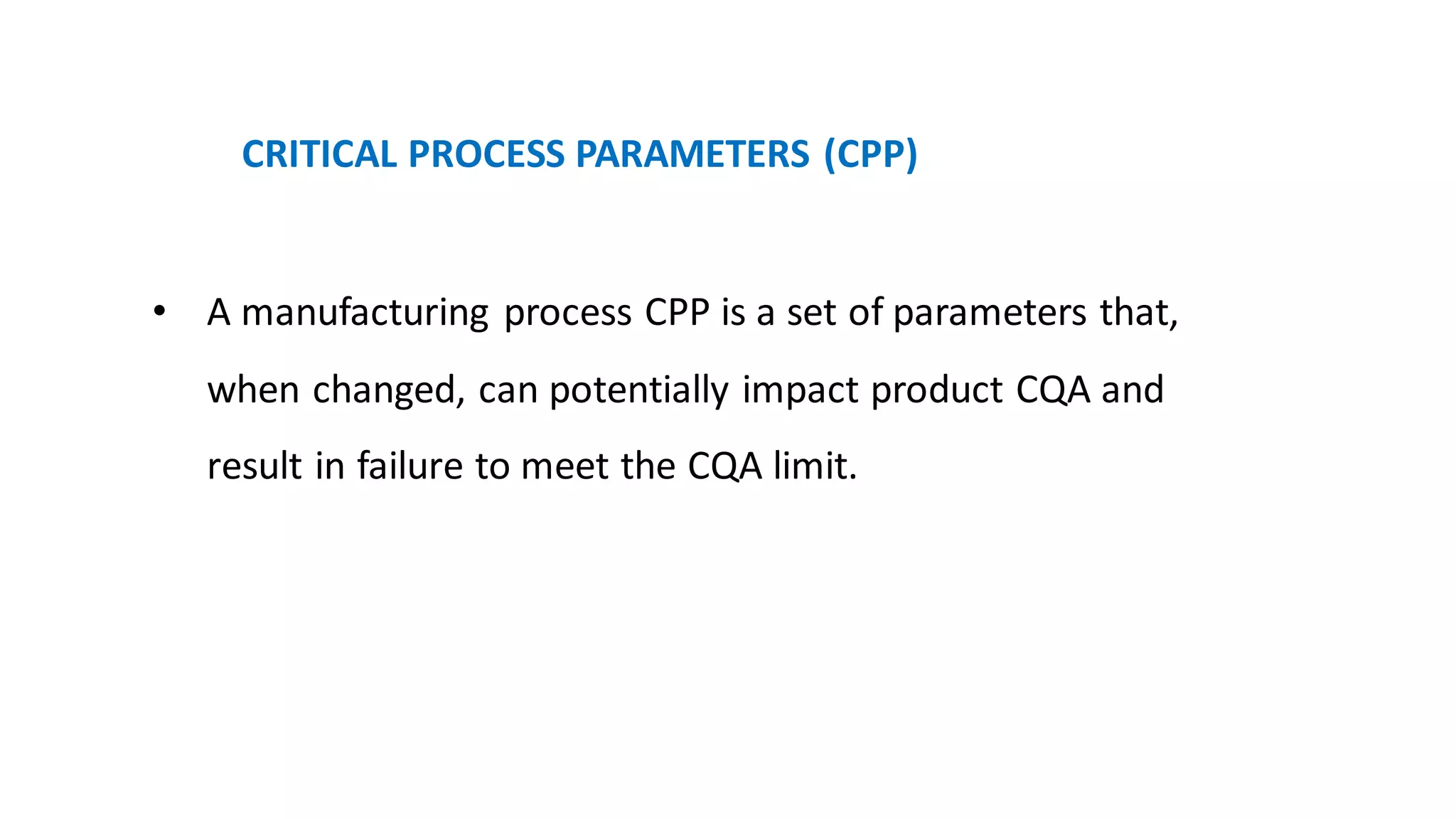 CRITICAL PROCESS PARAMETERS (CPP)

• A manufacturing process CPP is a set of parameters that, when changed, can potentially impact product CQA and result in failure to meet the CQA limit.